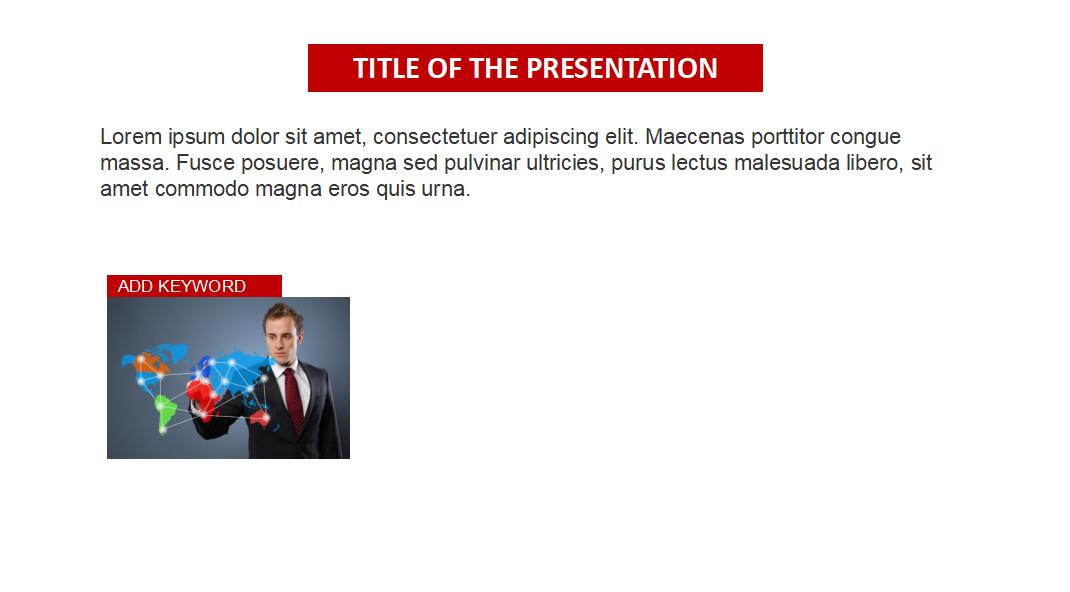 TITLE OF THE PRESENTATION

Lorem ipsum dolor sit amet, consectetuer adipiscing elit. Maecenas porttitor congue massa. Fusce posuere, magna sed pulvinar ultricies, purus lectus malesuada libero, sit amet commodo magna eros quis urna.

ADD KEYWORD